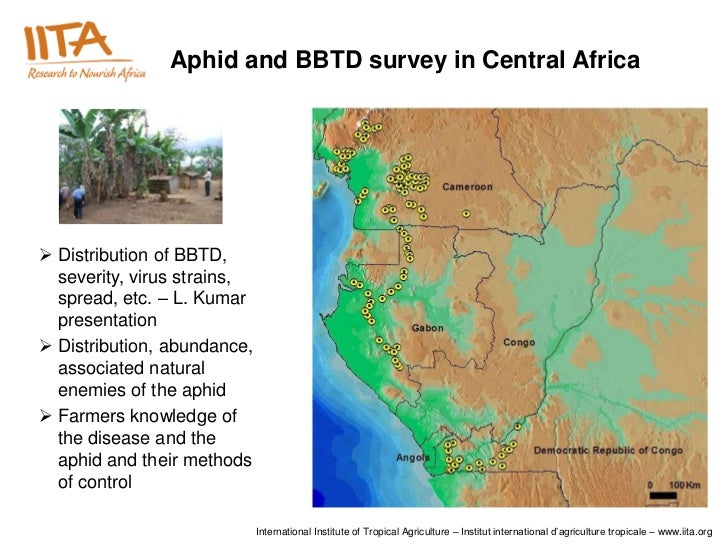 IITA
Research to Nourish Africa

Aphid and BBTD survey in Central Africa

➢ Distribution of BBTD, severity, virus strains, spread, etc. – L. Kumar presentation
➢ Distribution, abundance, associated natural enemies of the aphid
➢ Farmers knowledge of the disease and the aphid and their methods of control

Cameroon
Gabon
Congo
Angola
Democratic Republic of Congo
0 100Km

International Institute of Tropical Agriculture – Institut international d'agriculture tropicale – www.iita.org